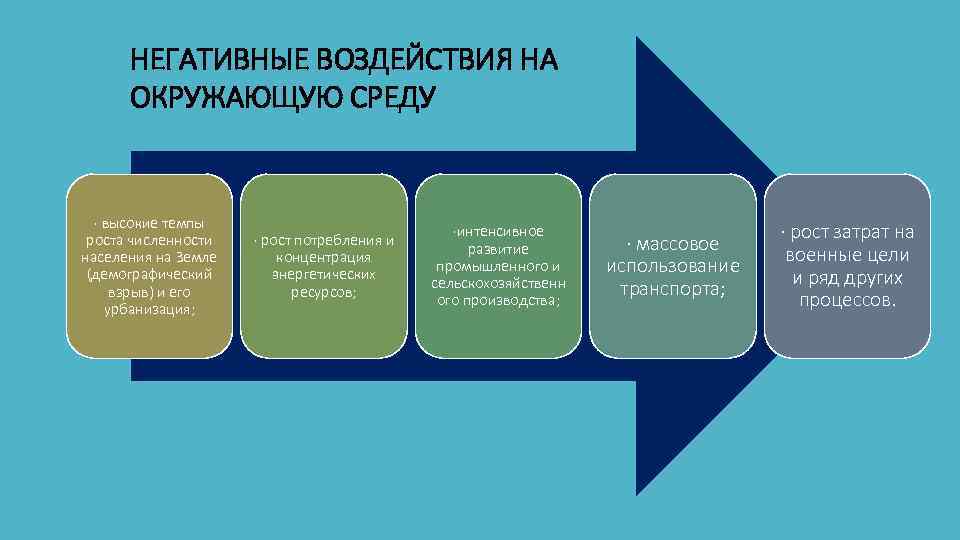 НЕГАТИВНЫЕ ВОЗДЕЙСТВИЯ НА ОКРУЖАЮЩУЮ СРЕДУ

· высокие темпы роста численности населения на Земле (демографический взрыв) и его урбанизация;

· рост потребления и концентрация энергетических ресурсов;

·интенсивное развитие промышленного и сельскохозяйственного производства;

· массовое использование транспорта;

· рост затрат на военные цели и ряд других процессов.